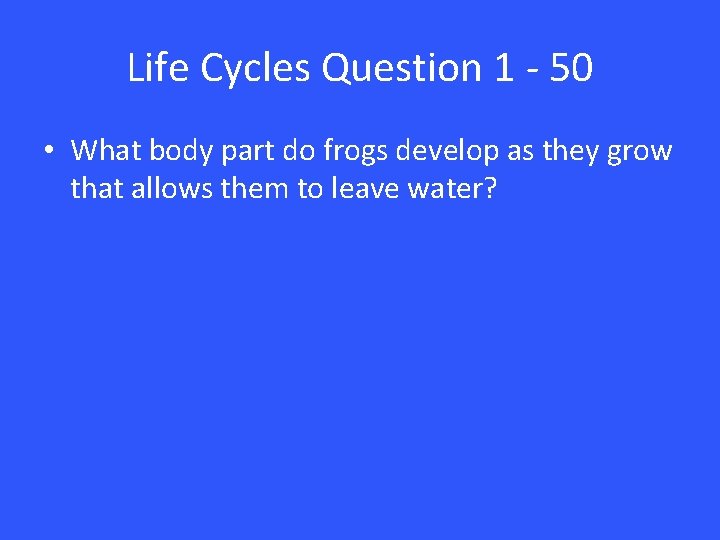 Life Cycles Question 1 - 50

• What body part do frogs develop as they grow that allows them to leave water?